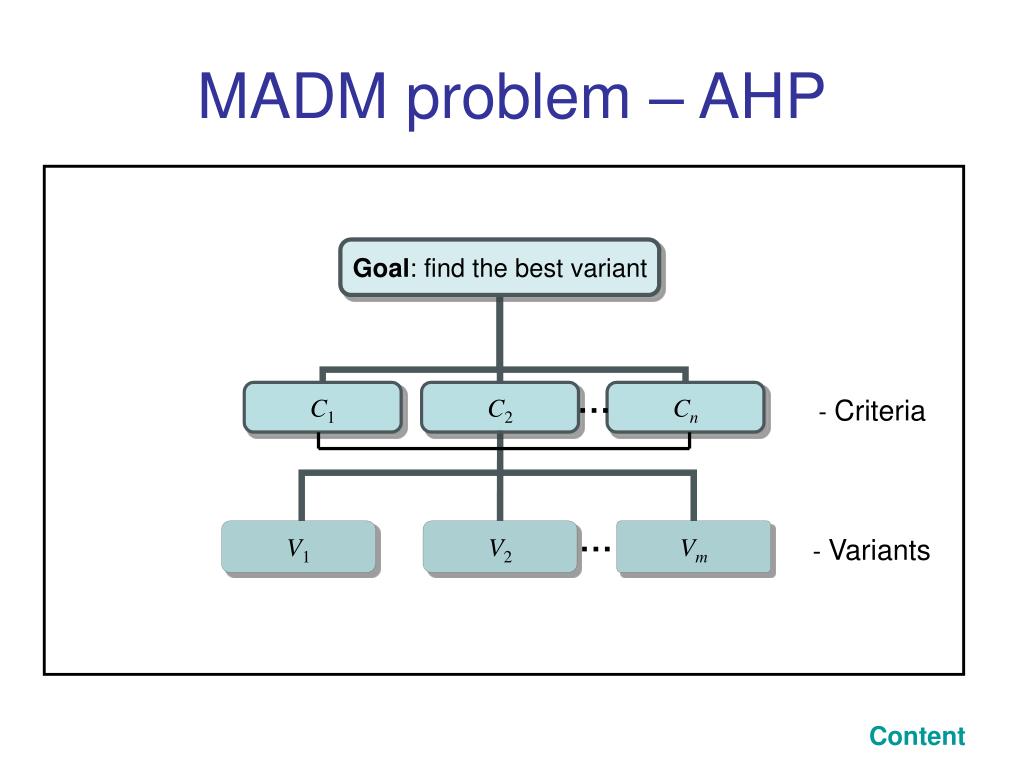 MADM problem – AHP

Goal: find the best variant

$C_1$ $C_2$ … $C_n$ - Criteria

$V_1$ $V_2$ … $V_m$ - Variants

Content